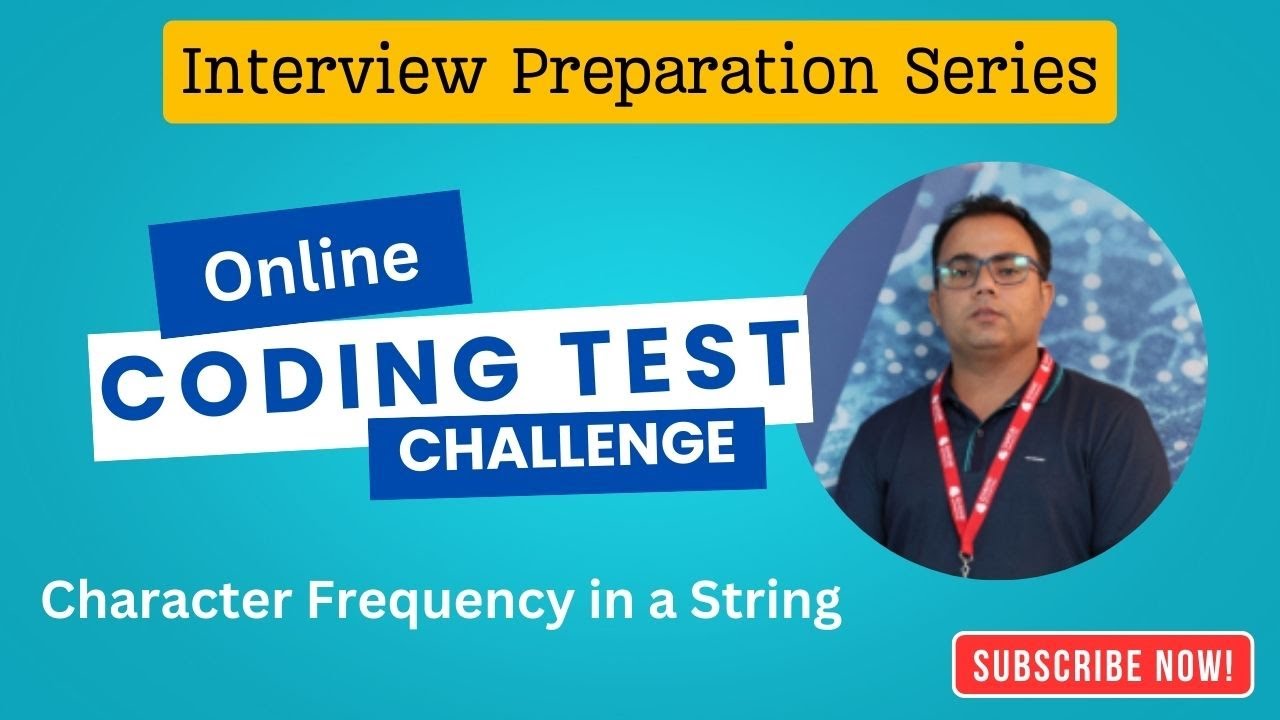 Interview Preparation Series

Online
CODING TEST
CHALLENGE

Character Frequency in a String

SUBSCRIBE NOW!